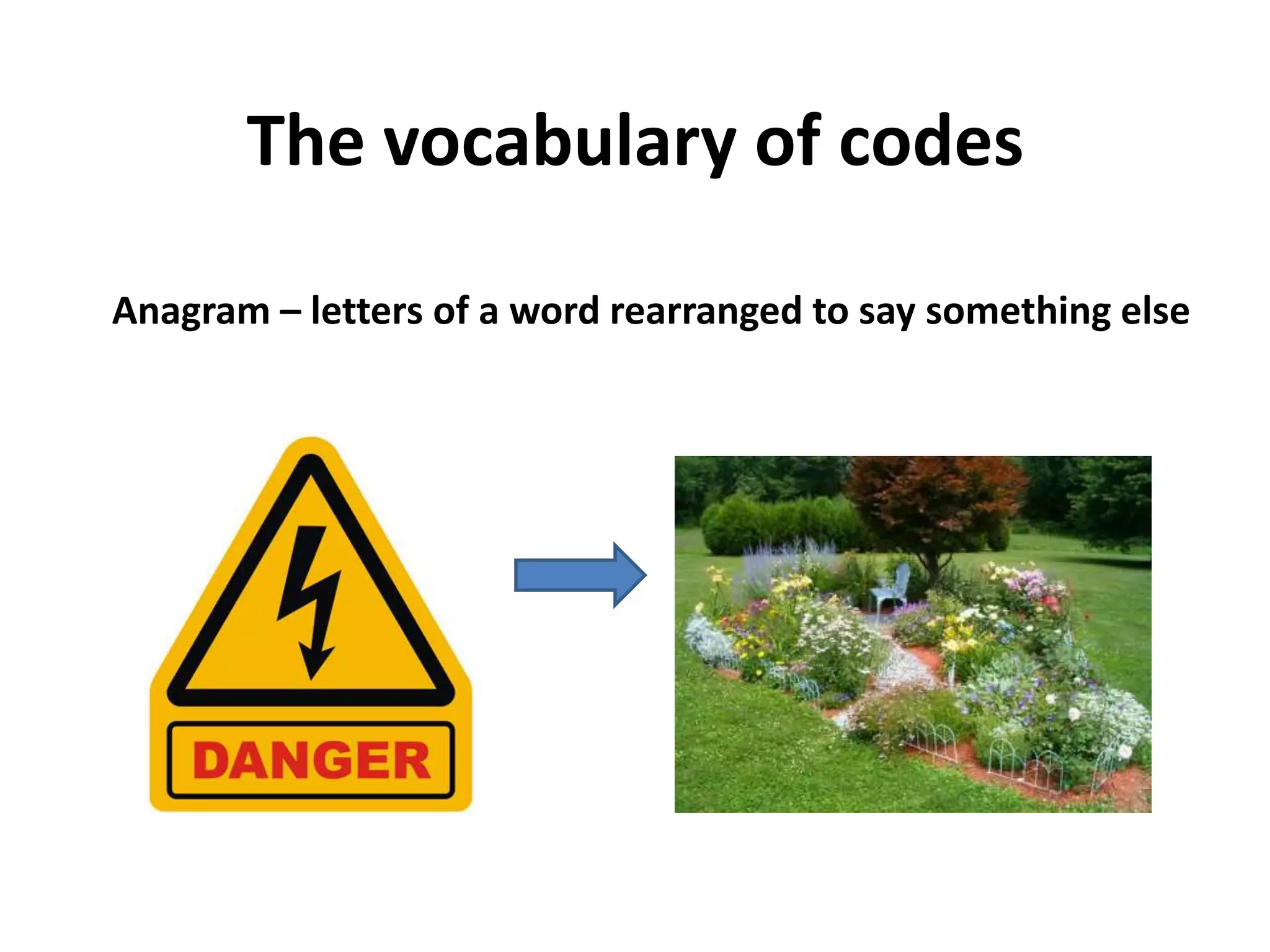 The vocabulary of codes

Anagram – letters of a word rearranged to say something else

DANGER